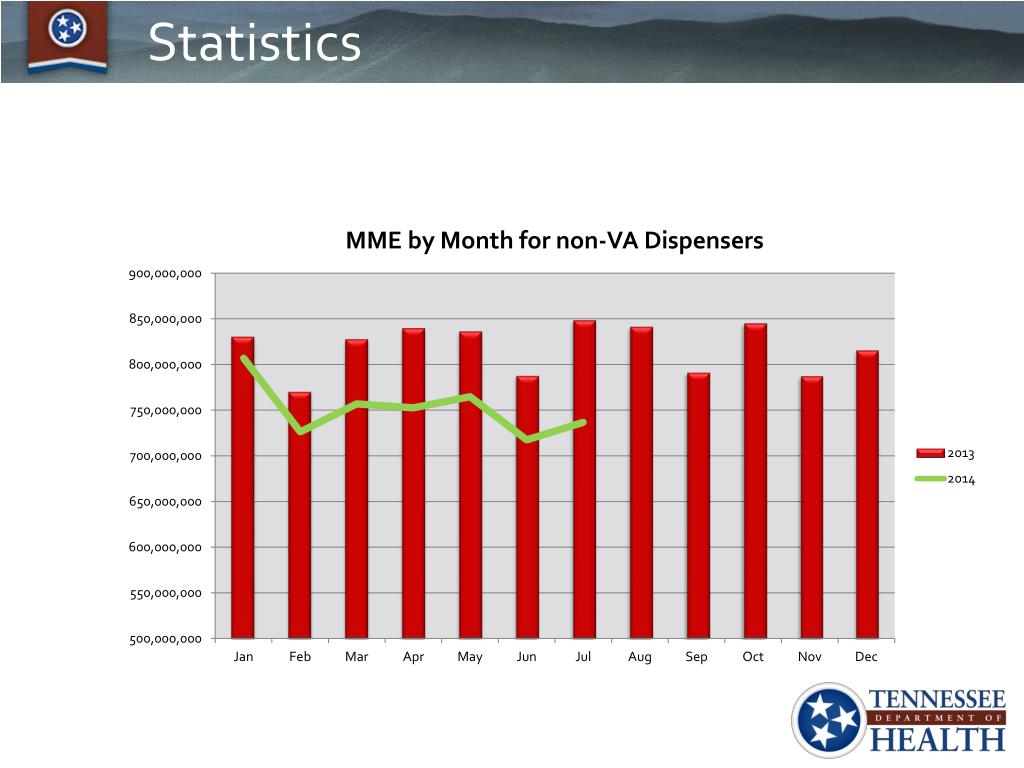 Statistics

MME by Month for non-VA Dispensers

900,000,000
850,000,000
800,000,000
750,000,000
700,000,000
650,000,000
600,000,000
550,000,000
500,000,000

Jan Feb Mar Apr May Jun Jul Aug Sep Oct Nov Dec

2013
2014

TENNESSEE
DEPARTMENT OF
HEALTH